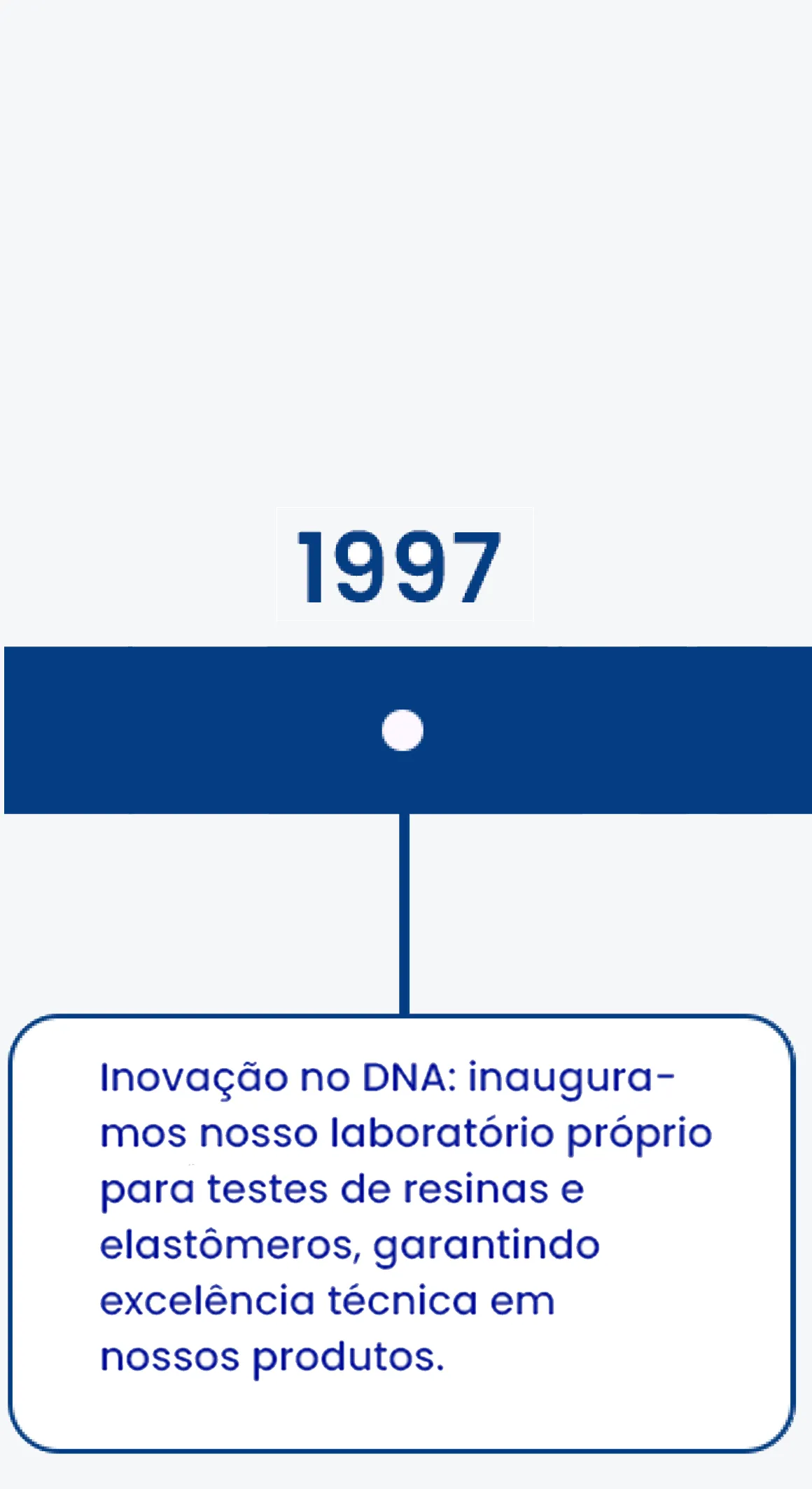 1997

Inovação no DNA: inauguramos nosso laboratório próprio para testes de resinas e elastômeros, garantindo excelência técnica em nossos produtos.